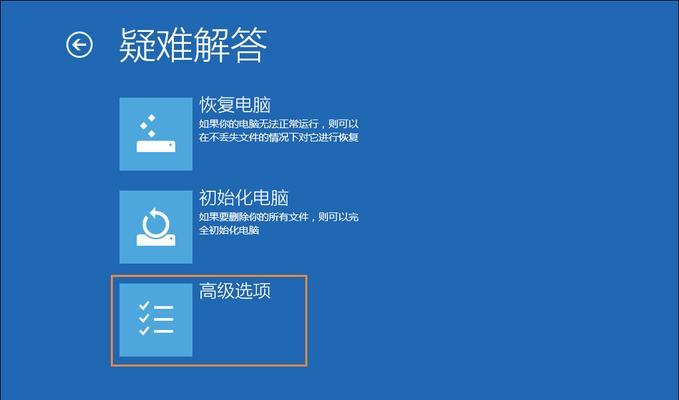 疑难解答

恢复电脑
如果你的电脑无法正常运行，则可以在不丢失文件的情况下对它进行恢复

初始化电脑
如果要删除你的所有文件，则可以完全初始化电脑

高级选项